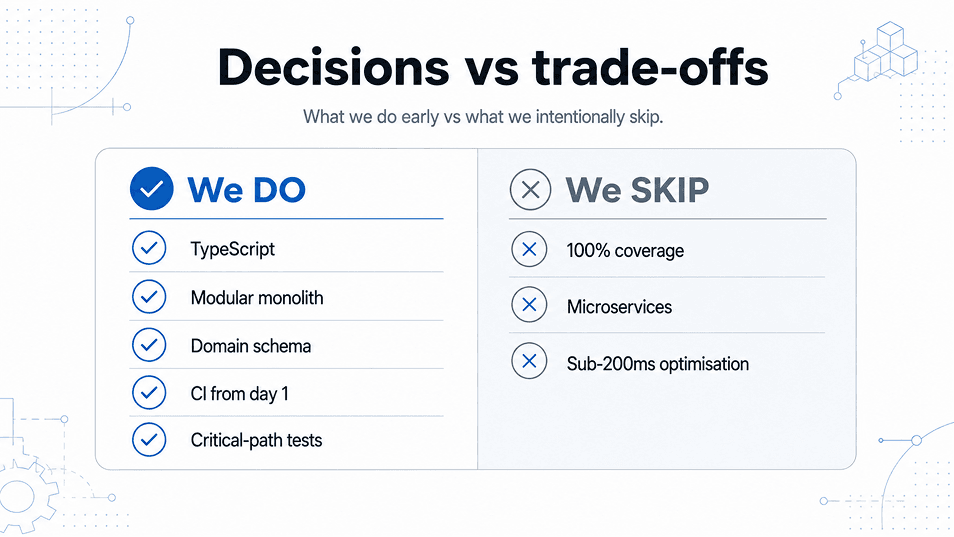 Decisions vs trade-offs

What we do early vs what we intentionally skip.

We DO

TypeScript

Modular monolith

Domain schema

CI from day 1

Critical-path tests

We SKIP

100% coverage

Microservices

Sub-200ms optimisation